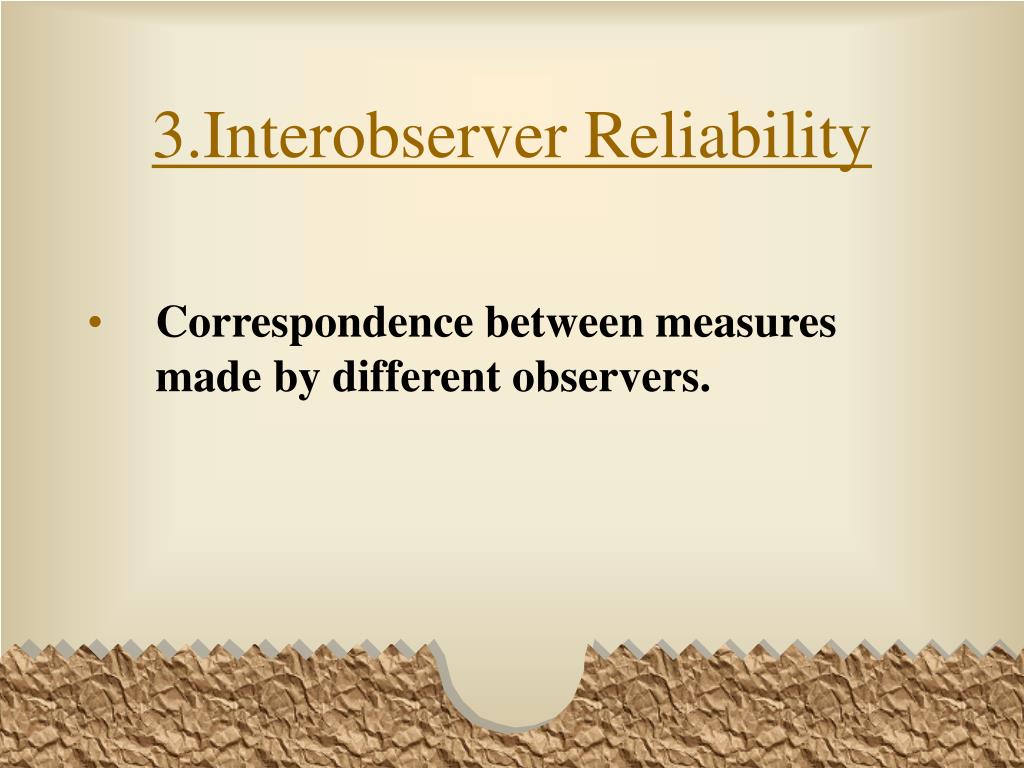 3.Interobserver Reliability

• Correspondence between measures made by different observers.